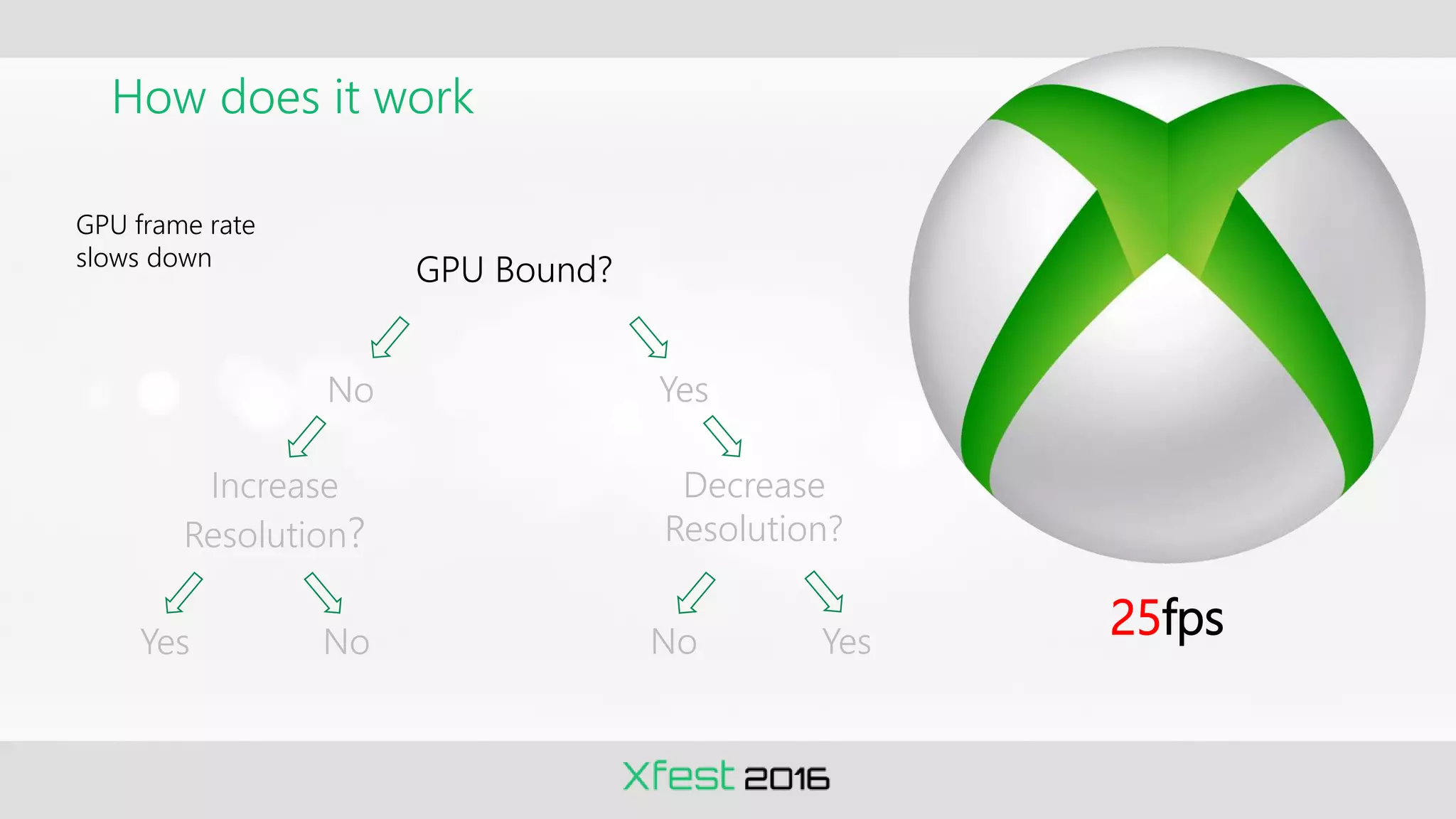 How does it work

GPU frame rate slows down

GPU Bound?

No

Yes

Increase Resolution?

Decrease Resolution?

Yes

No

No

Yes

25fps

Xfest 2016